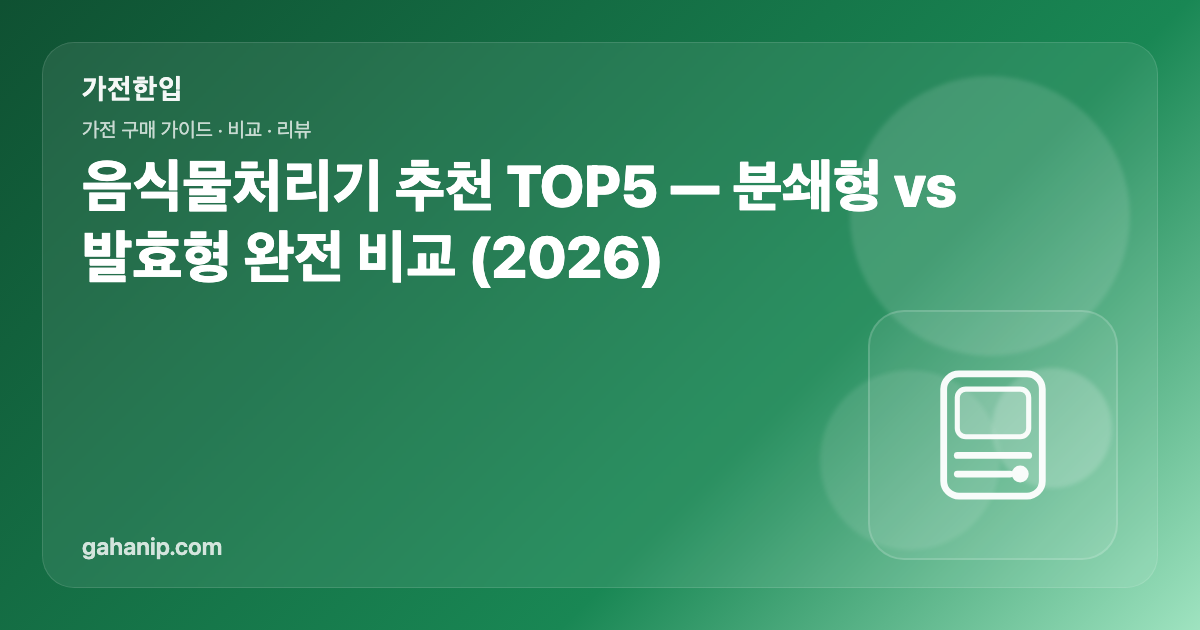 가전한입

가전 구매 가이드 · 비교 · 리뷰

음식물처리기 추천 TOP5 — 분쇄형 vs 발효형 완전 비교 (2026)

gahanip.com